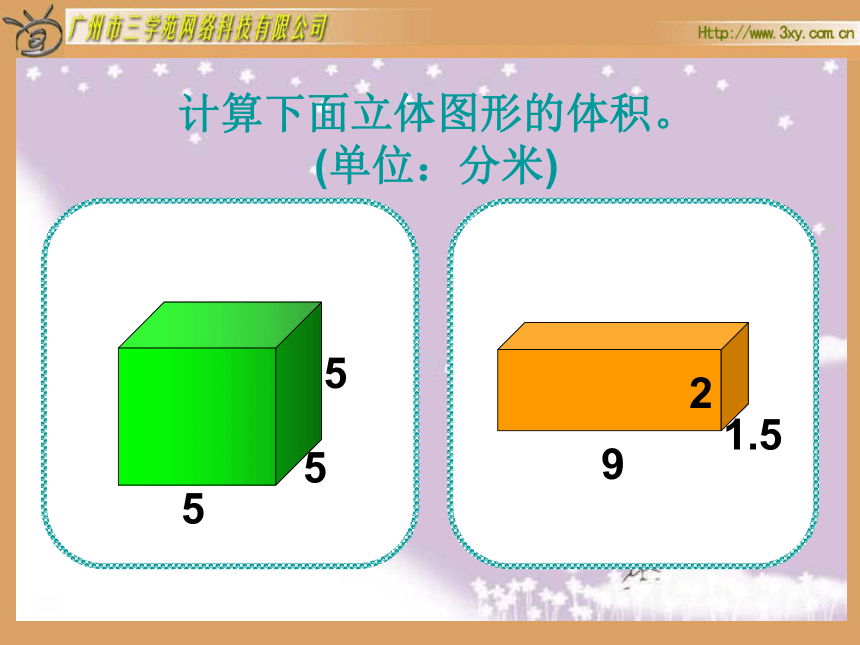 广州市三学苑网络科技有限公司

Http://www.3xy.com.cn

计算下面立体图形的体积。
(单位：分米)

5
5
5

2
1.5
9